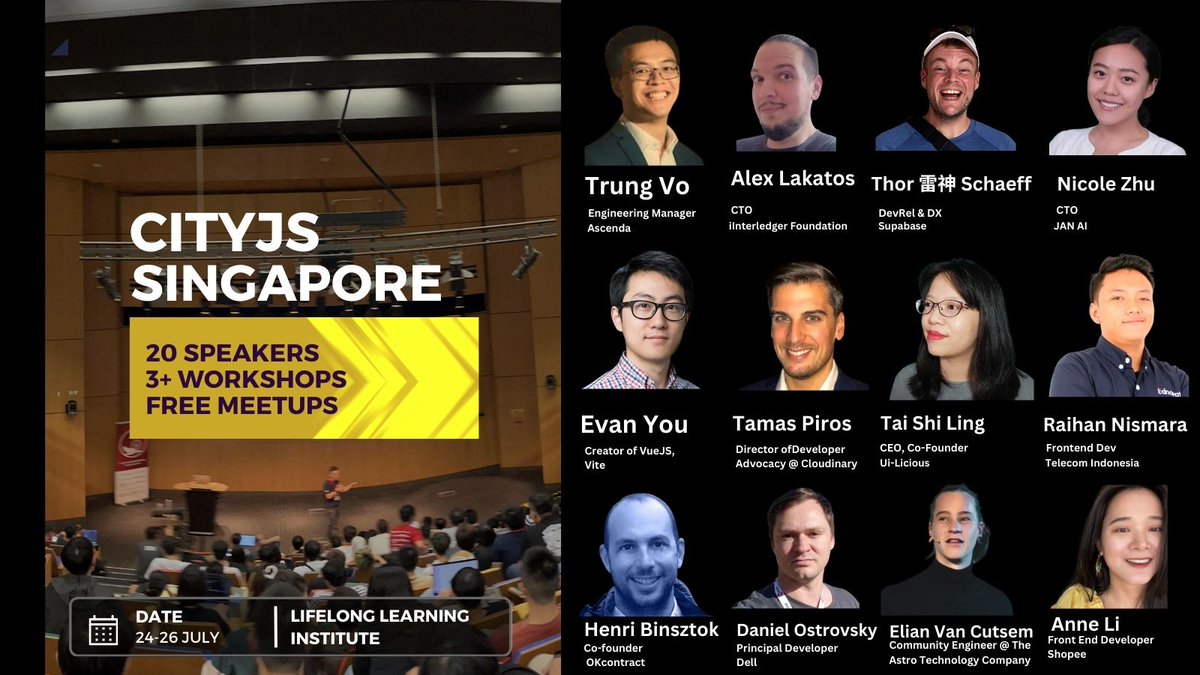 CITYJS SINGAPORE

20 SPEAKERS
3+ WORKSHOPS
FREE MEETUPS

DATE
24-26 JULY

LIFELONG LEARNING INSTITUTE

Trung Vo
Engineering Manager
Ascenda

Alex Lakatos
CTO
iInterledger Foundation

Thor 雷神 Schaeff
DevRel & DX
Supabase

Nicole Zhu
CTO
JAN AI

Evan You
Creator of VueJS, Vite

Tamas Piros
Director ofDeveloper Advocacy @ Cloudinary

Tai Shi Ling
CEO, Co-Founder
Ui-Licious

Raihan Nismara
Frontend Dev
Telecom Indonesia

Henri Binsztok
Co-founder
OKcontract

Daniel Ostrovsky
Principal Developer
Dell

Elian Van Cutsem
Community Engineer @ The Astro Technology Company

Anne Li
Front End Developer
Shopee